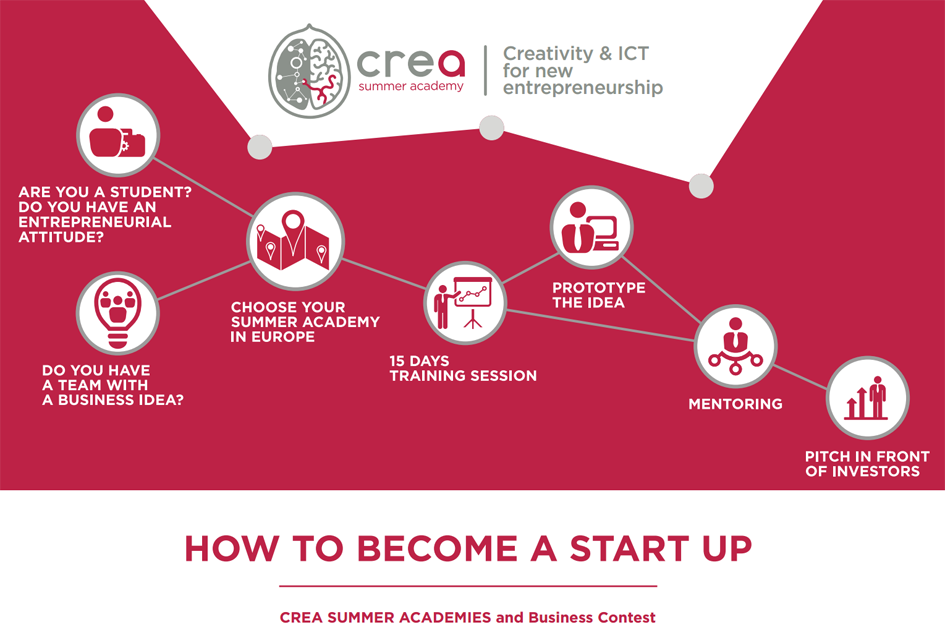 crea
summer academy

Creativity & ICT for new entrepreneurship

ARE YOU A STUDENT? DO YOU HAVE AN ENTREPRENEURIAL ATTITUDE?

DO YOU HAVE A TEAM WITH A BUSINESS IDEA?

CHOOSE YOUR SUMMER ACADEMY IN EUROPE

15 DAYS TRAINING SESSION

PROTOTYPE THE IDEA

MENTORING

PITCH IN FRONT OF INVESTORS

HOW TO BECOME A START UP

CREA SUMMER ACADEMIES and Business Contest